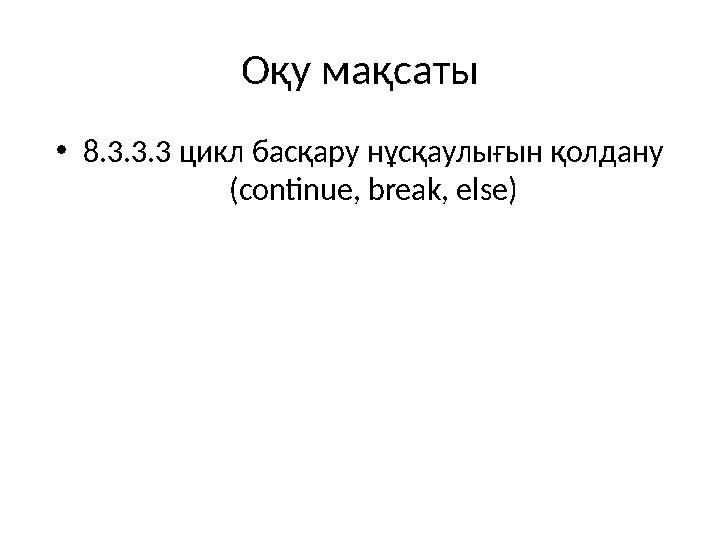 Оқу мақсаты

• 8.3.3.3 цикл басқару нұсқаулығын қолдану (continue, break, else)